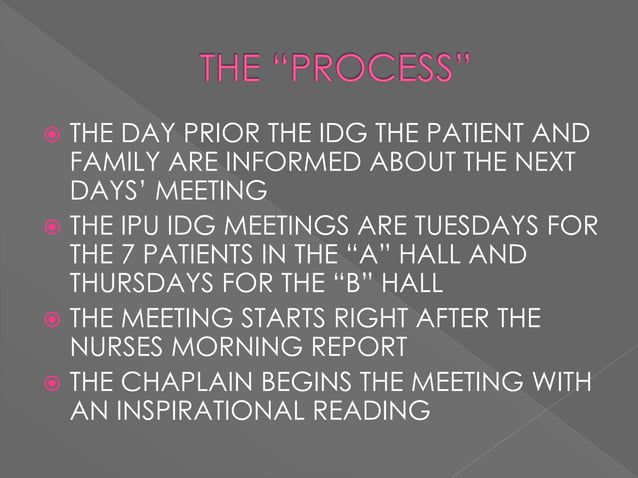 THE “PROCESS”

THE DAY PRIOR THE IDG THE PATIENT AND FAMILY ARE INFORMED ABOUT THE NEXT DAYS’ MEETING

THE IPU IDG MEETINGS ARE TUESDAYS FOR THE 7 PATIENTS IN THE “A” HALL AND THURSDAYS FOR THE “B” HALL

THE MEETING STARTS RIGHT AFTER THE NURSES MORNING REPORT

THE CHAPLAIN BEGINS THE MEETING WITH AN INSPIRATIONAL READING